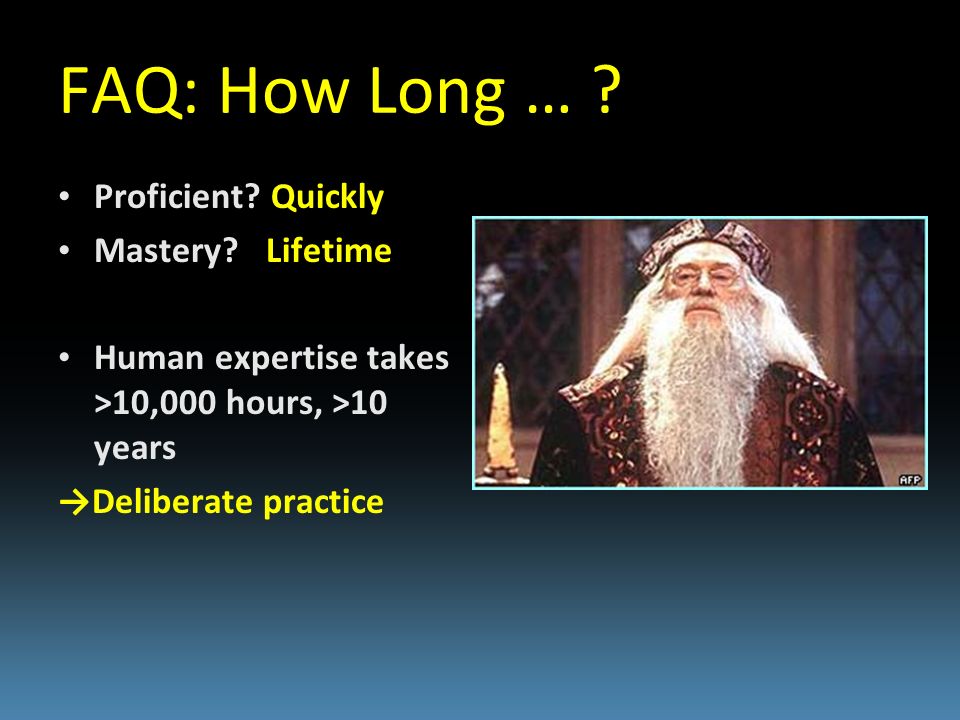 FAQ: How Long … ?

• Proficient? Quickly
• Mastery? Lifetime

• Human expertise takes >10,000 hours, >10 years

→Deliberate practice

AFP